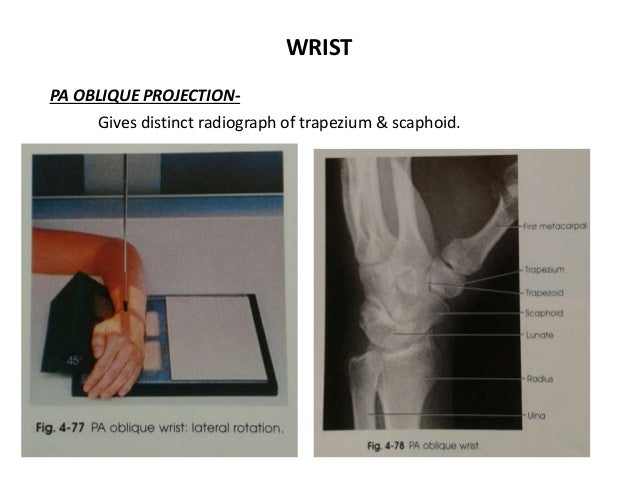 WRIST

PA OBLIQUE PROJECTION-

Gives distinct radiograph of trapezium & scaphoid.

45°

Fig. 4-77 PA oblique wrist: lateral rotation.

First metacarpal

Trapezium

Trapezoid

Scaphoid

Lunate

Radius

Ulna

Fig. 4-78 PA oblique wrist.